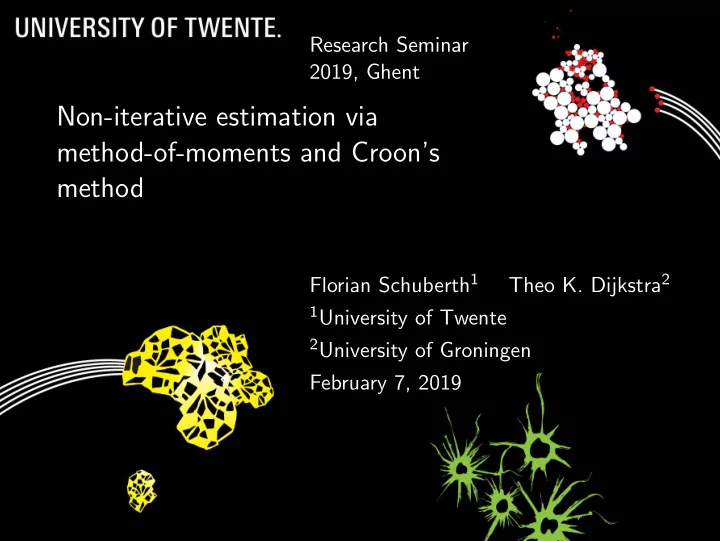 UNIVERSITY OF TWENTE.

Research Seminar
2019, Ghent

Non-iterative estimation via method-of-moments and Croon's method

Florian Schuberth$^1$ Theo K. Dijkstra$^2$
$^1$University of Twente
$^2$University of Groningen
February 7, 2019